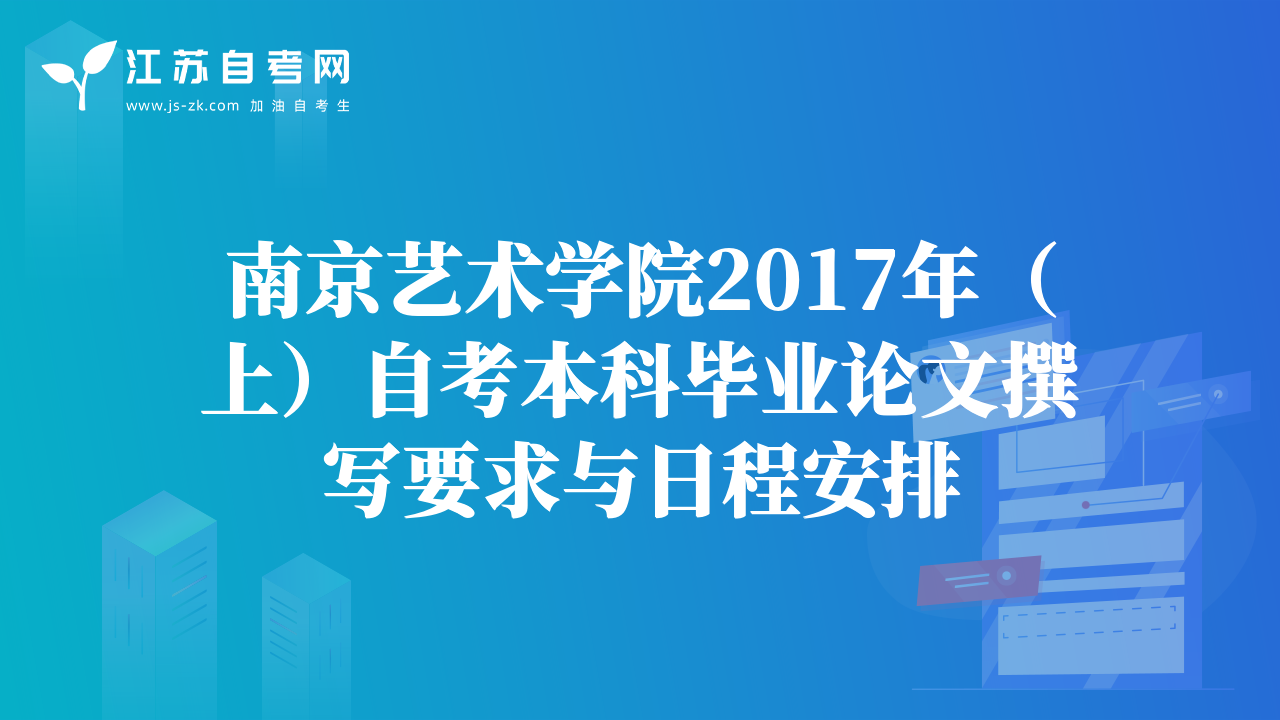 江苏自考网
www.js-zk.com 加油自考生

南京艺术学院2017年（上）自考本科毕业论文撰写要求与日程安排